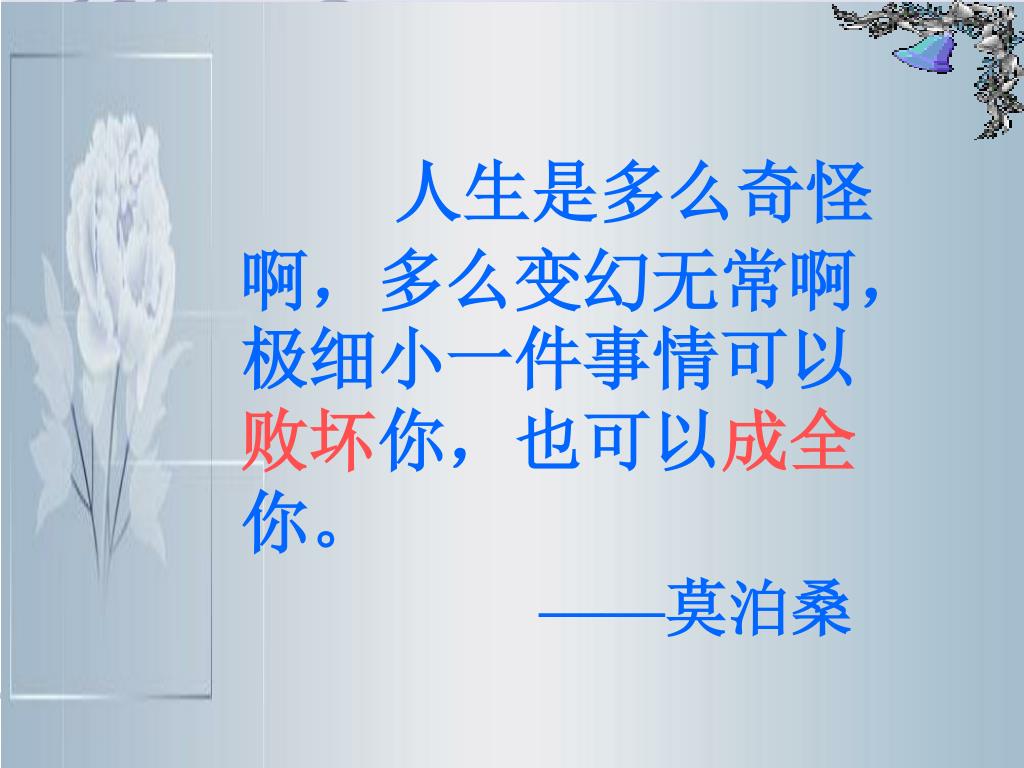 人生是多么奇怪啊，多么变幻无常啊，极细小一件事情可以败坏你，也可以成全你。

——莫泊桑